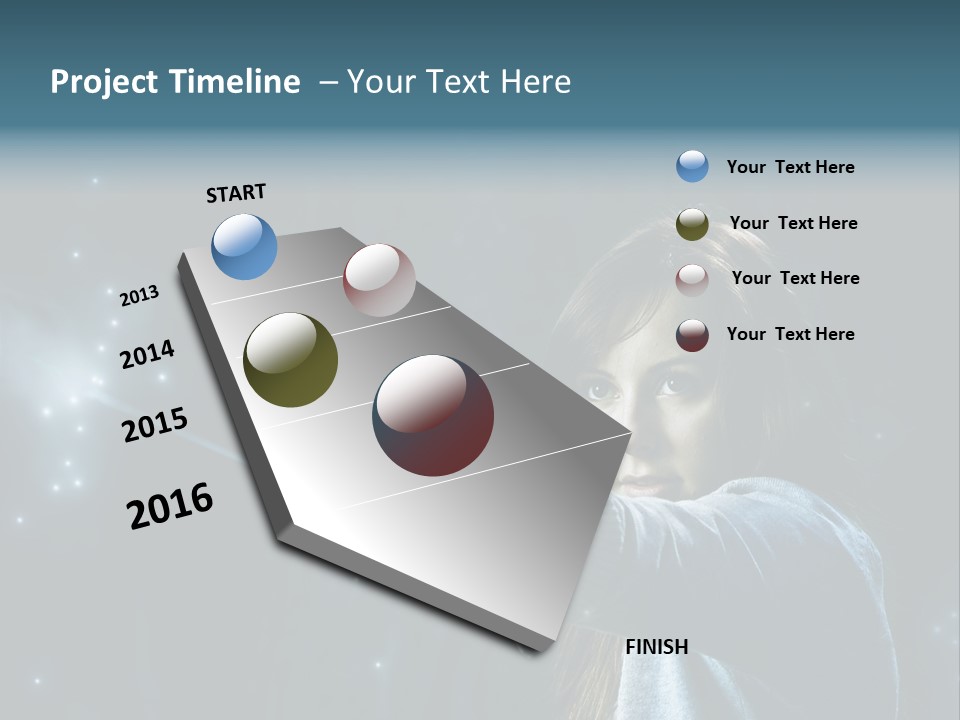 Project Timeline – Your Text Here

START

2013

2014

2015

2016

FINISH

Your Text Here

Your Text Here

Your Text Here

Your Text Here